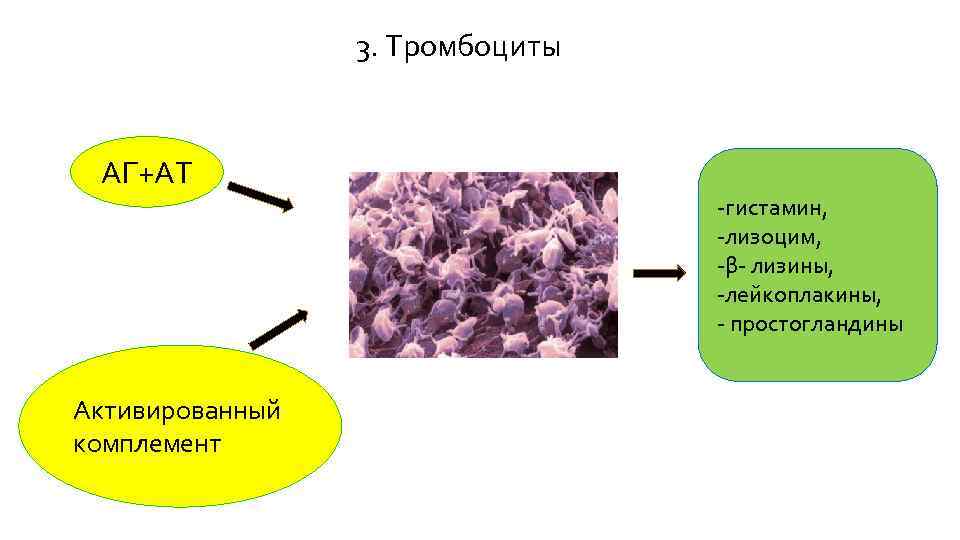 3. Тромбоциты

АГ+АТ

Активированный комплемент

-гистамин,
-лизоцим,
-β- лизины,
-лейкоплакины,
- простогландины